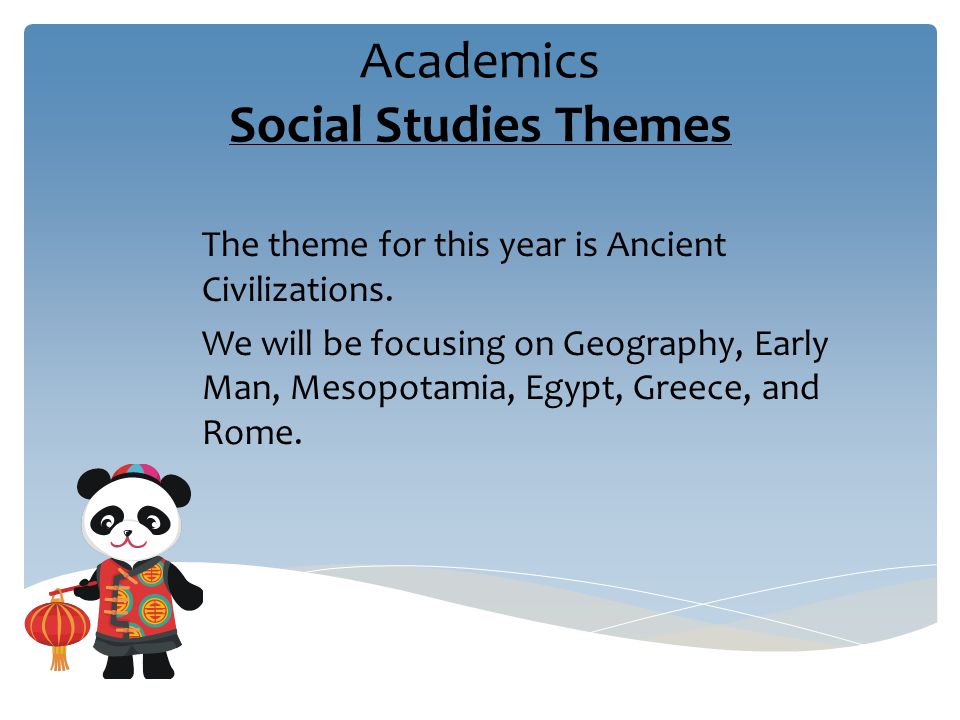 Academics
Social Studies Themes

The theme for this year is Ancient Civilizations.

We will be focusing on Geography, Early Man, Mesopotamia, Egypt, Greece, and Rome.